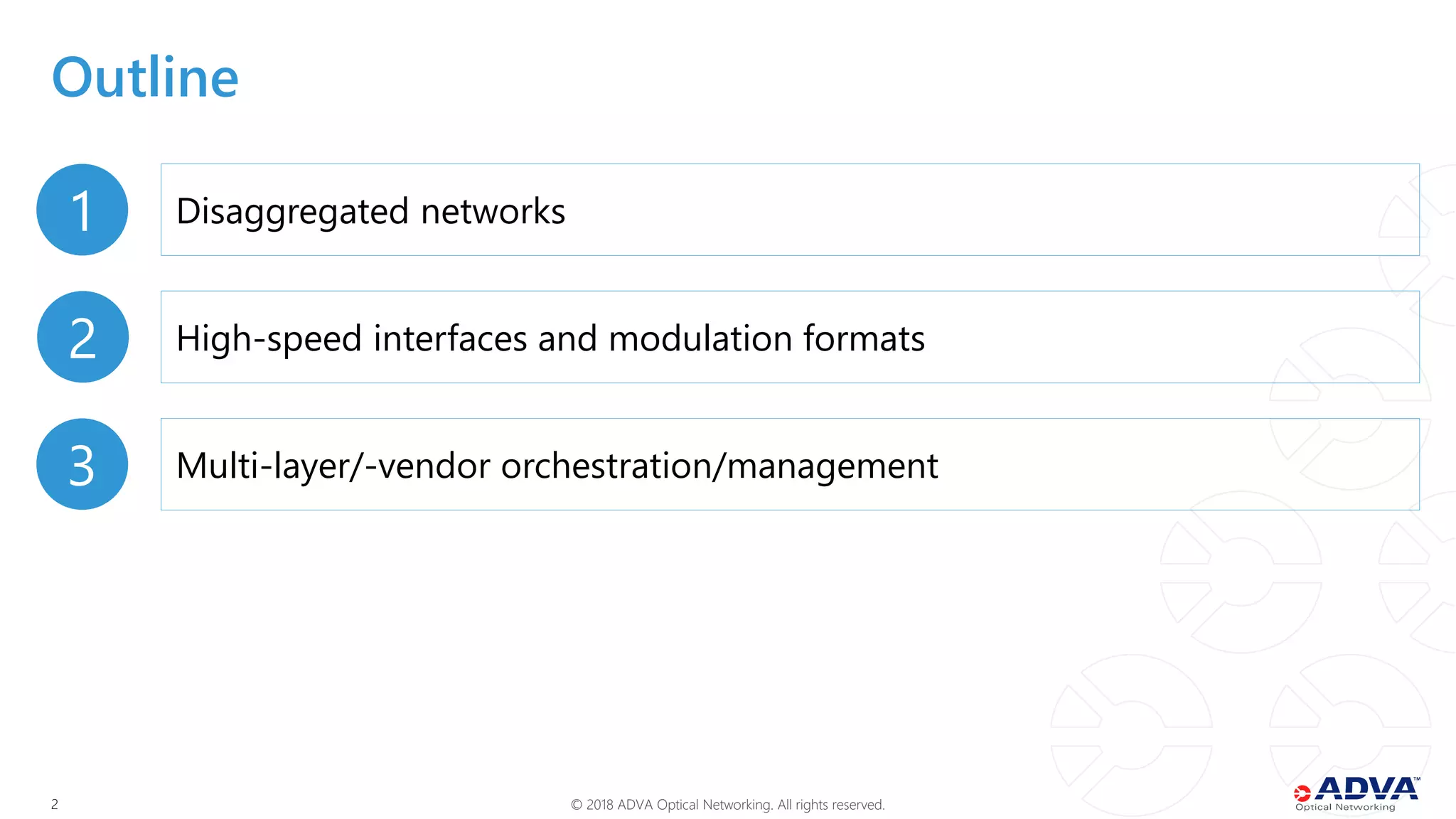 Outline

1 Disaggregated networks

2 High-speed interfaces and modulation formats

3 Multi-layer/-vendor orchestration/management

2

© 2018 ADVA Optical Networking. All rights reserved.

ADVA™ Optical Networking